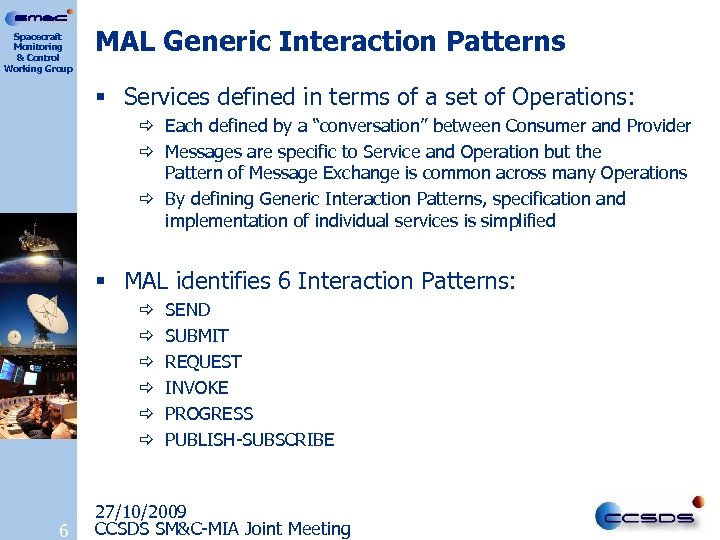 smac

Spacecraft Monitoring & Control Working Group

MAL Generic Interaction Patterns

▪ Services defined in terms of a set of Operations:
⇨ Each defined by a "conversation" between Consumer and Provider
⇨ Messages are specific to Service and Operation but the Pattern of Message Exchange is common across many Operations
⇨ By defining Generic Interaction Patterns, specification and implementation of individual services is simplified

▪ MAL identifies 6 Interaction Patterns:
⇨ SEND
⇨ SUBMIT
⇨ REQUEST
⇨ INVOKE
⇨ PROGRESS
⇨ PUBLISH-SUBSCRIBE

6

27/10/2009
CCSDS SM&C-MIA Joint Meeting

CCSDS